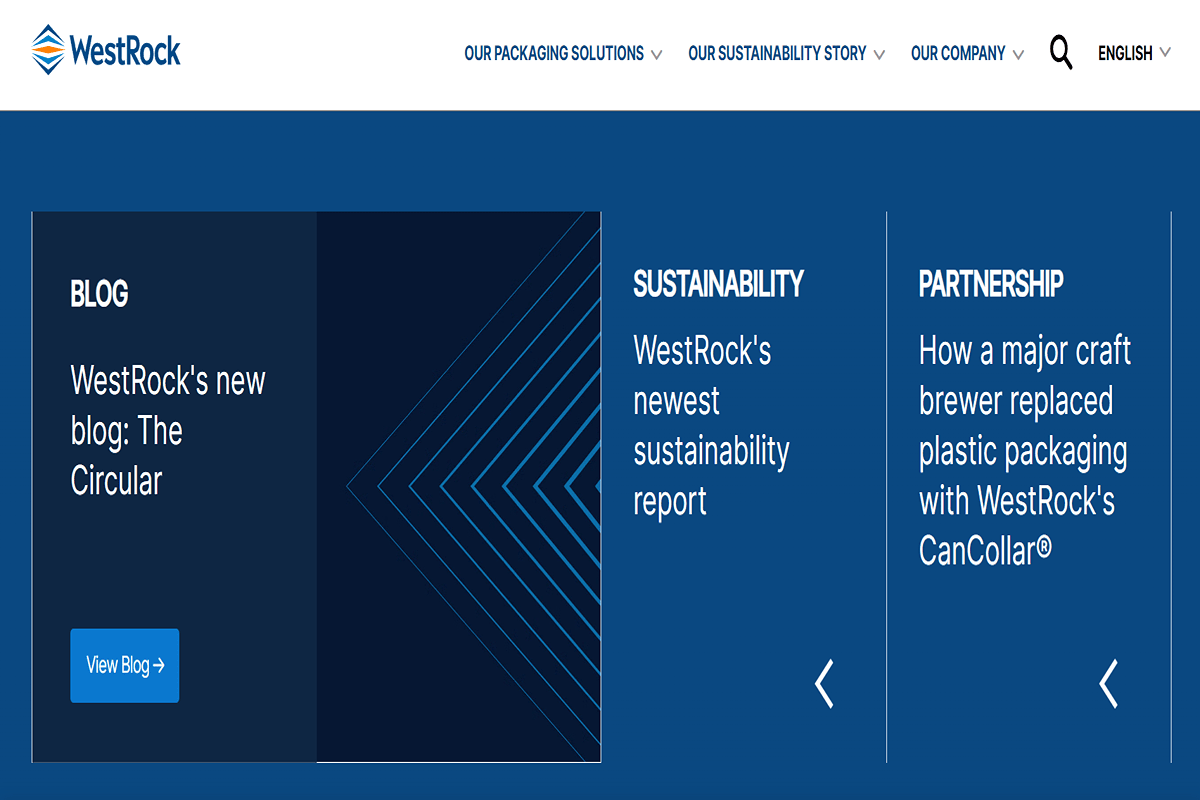 WestRock

OUR PACKAGING SOLUTIONS OUR SUSTAINABILITY STORY OUR COMPANY ENGLISH

BLOG

WestRock's new blog: The Circular

View Blog →

SUSTAINABILITY

WestRock's newest sustainability report

PARTNERSHIP

How a major craft brewer replaced plastic packaging with WestRock's CanCollar®